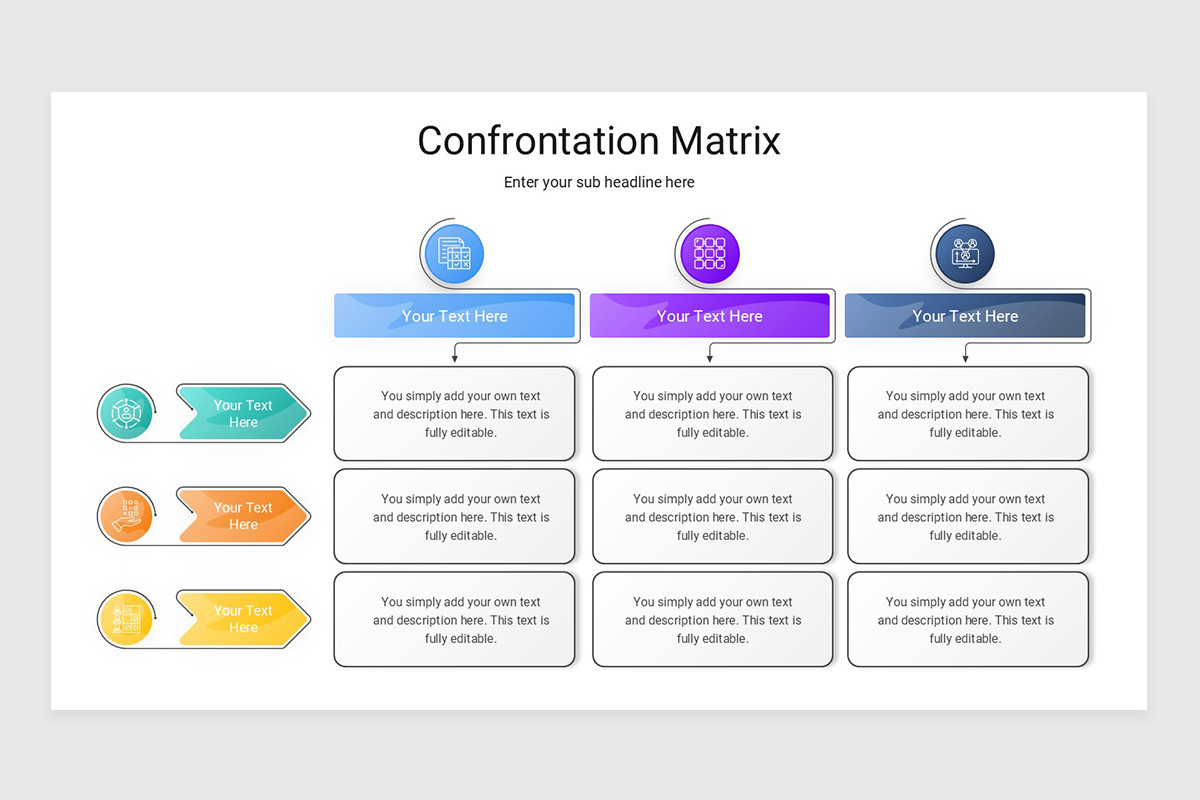 Confrontation Matrix

Enter your sub headline here

| | Your Text Here | Your Text Here | Your Text Here |
|---|---|---|---|
| Your Text Here | You simply add your own text and description here. This text is fully editable. | You simply add your own text and description here. This text is fully editable. | You simply add your own text and description here. This text is fully editable. |
| Your Text Here | You simply add your own text and description here. This text is fully editable. | You simply add your own text and description here. This text is fully editable. | You simply add your own text and description here. This text is fully editable. |
| Your Text Here | You simply add your own text and description here. This text is fully editable. | You simply add your own text and description here. This text is fully editable. | You simply add your own text and description here. This text is fully editable. |